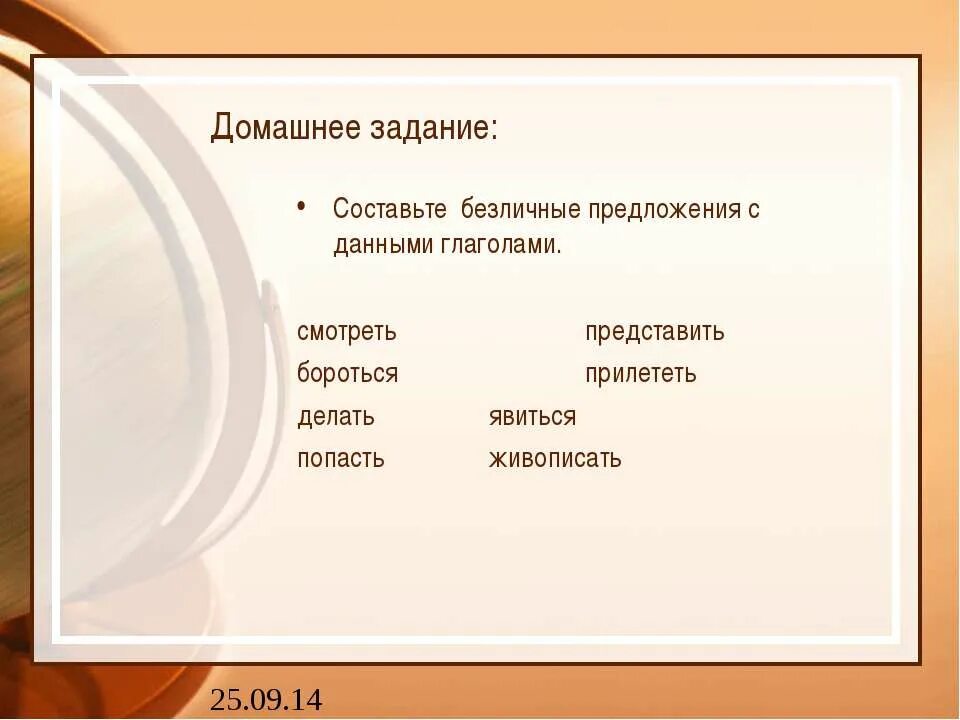 Домашнее задание:

• Составьте безличные предложения с данными глаголами.

смотреть представить
бороться прилететь
делать явиться
попасть живописать

25.09.14